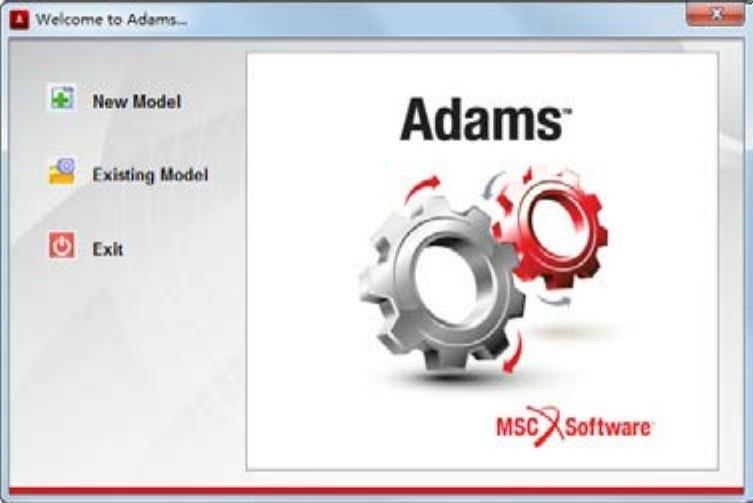 Welcome to Adams...

New Model

Existing Model

Exit

Adams™

MSC Software